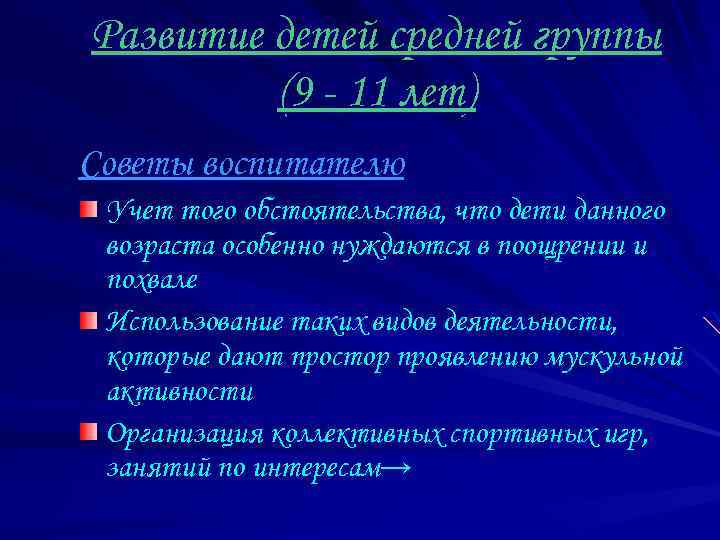 Развитие детей средней группы (9 - 11 лет)

Советы воспитателю

Учет того обстоятельства, что дети данного возраста особенно нуждаются в поощрении и похвале

Использование таких видов деятельности, которые дают простор проявлению мускульной активности

Организация коллективных спортивных игр, занятий по интересам→